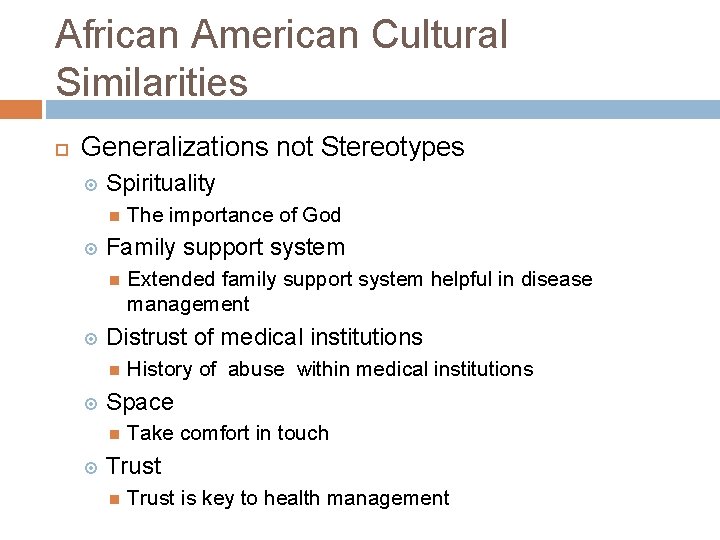 African American Cultural Similarities

Generalizations not Stereotypes

Spirituality

The importance of God

Family support system

Extended family support system helpful in disease management

Distrust of medical institutions

History of abuse within medical institutions

Space

Take comfort in touch

Trust

Trust is key to health management